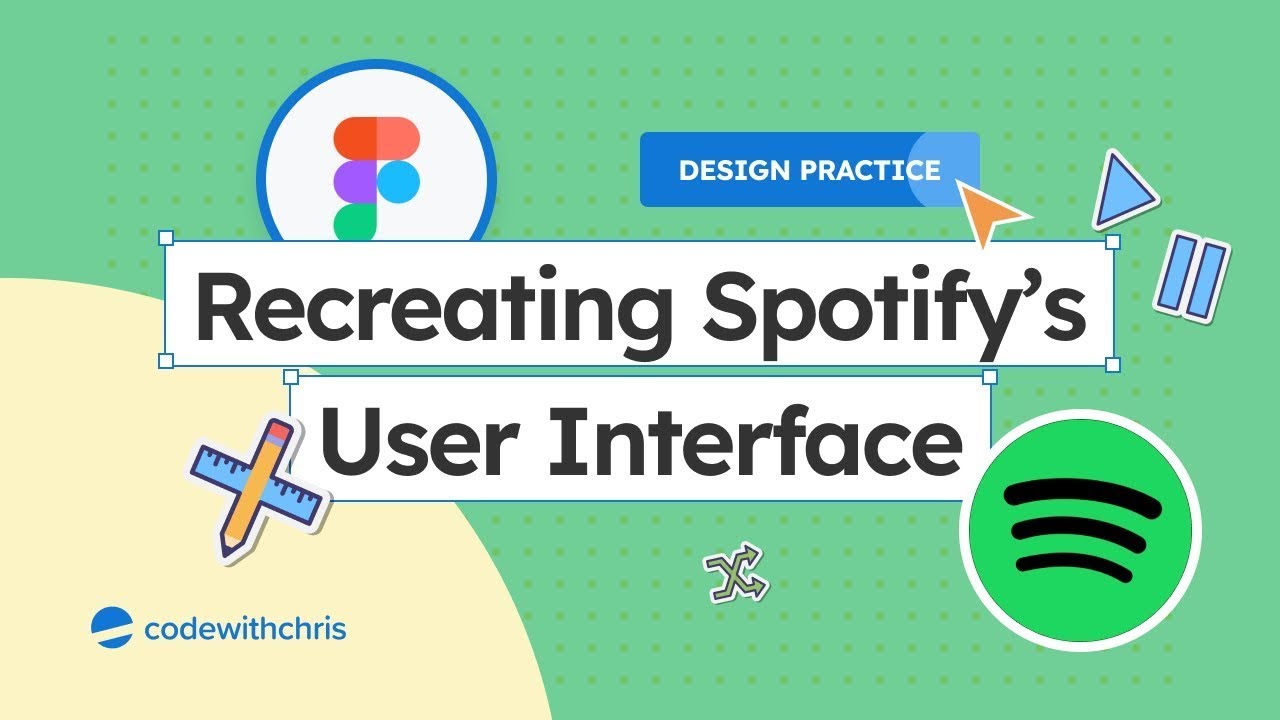 DESIGN PRACTICE

Recreating Spotify's User Interface

codewithchris